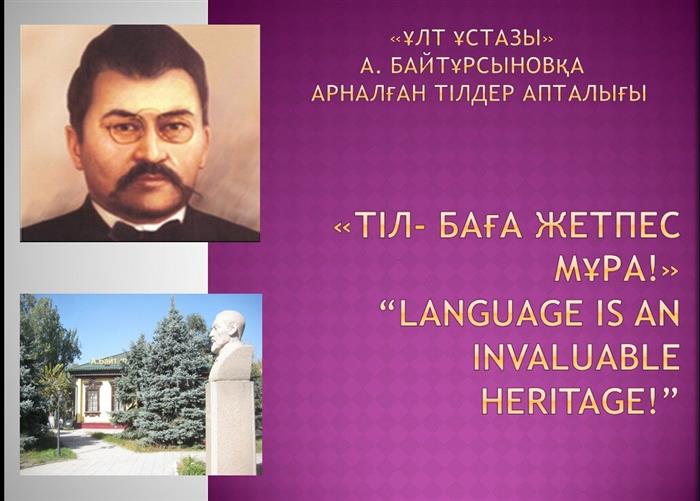 «ҰЛТ ҰСТАЗЫ» А. БАЙТҰРСЫНОВҚА АРНАЛҒАН ТІЛДЕР АПТАЛЫҒЫ

«ТІЛ- БАҒА ЖЕТПЕС МҰРА!» “LANGUAGE IS AN INVALUABLE HERITAGE!”